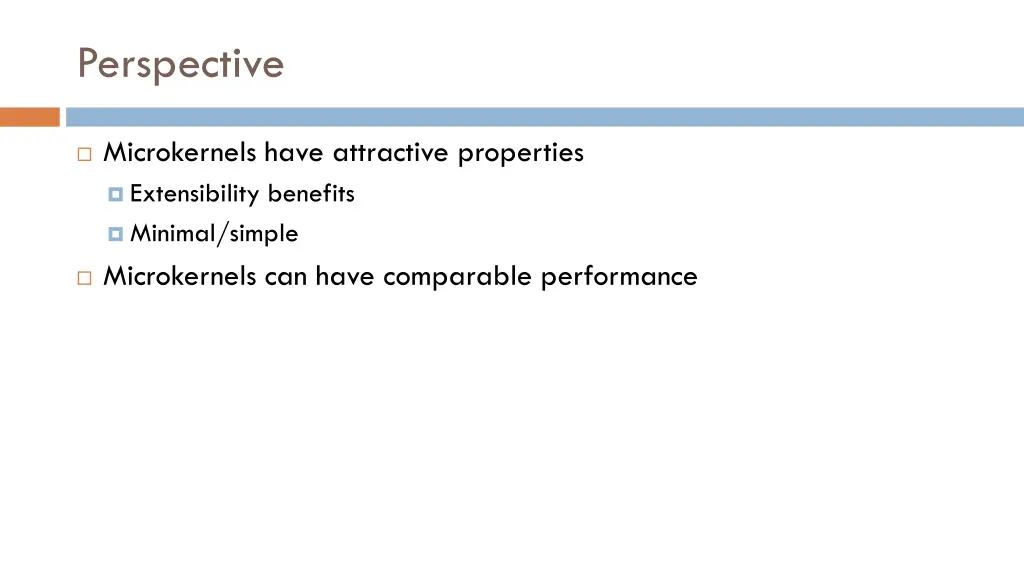 Perspective

Microkernels have attractive properties
Extensibility benefits
Minimal/simple
Microkernels can have comparable performance